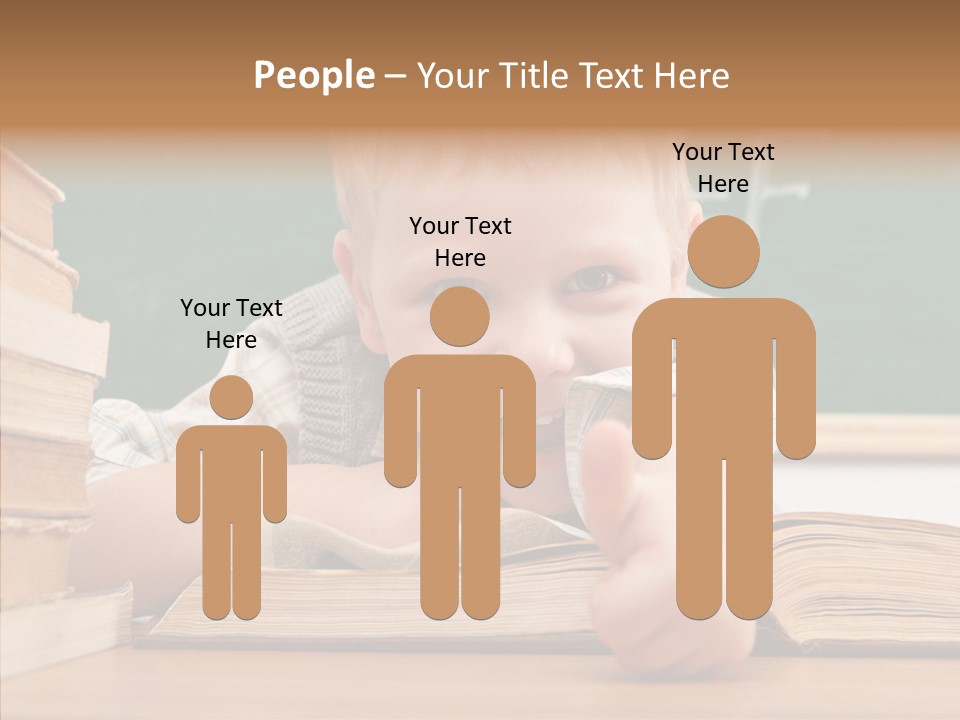 People – Your Title Text Here

Your Text Here

Your Text Here

Your Text Here